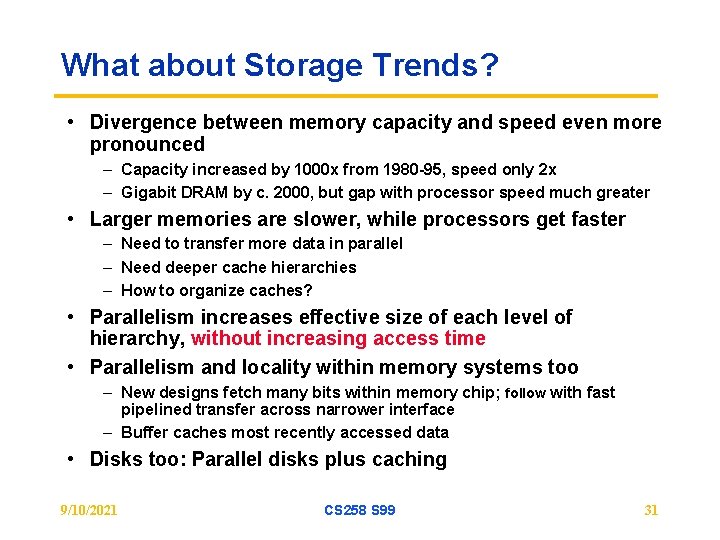 What about Storage Trends?

• Divergence between memory capacity and speed even more pronounced
– Capacity increased by 1000x from 1980-95, speed only 2x
– Gigabit DRAM by c. 2000, but gap with processor speed much greater

• Larger memories are slower, while processors get faster
– Need to transfer more data in parallel
– Need deeper cache hierarchies
– How to organize caches?

• Parallelism increases effective size of each level of hierarchy, without increasing access time

• Parallelism and locality within memory systems too
– New designs fetch many bits within memory chip; follow with fast pipelined transfer across narrower interface
– Buffer caches most recently accessed data

• Disks too: Parallel disks plus caching

9/10/2021 CS258 S99 31